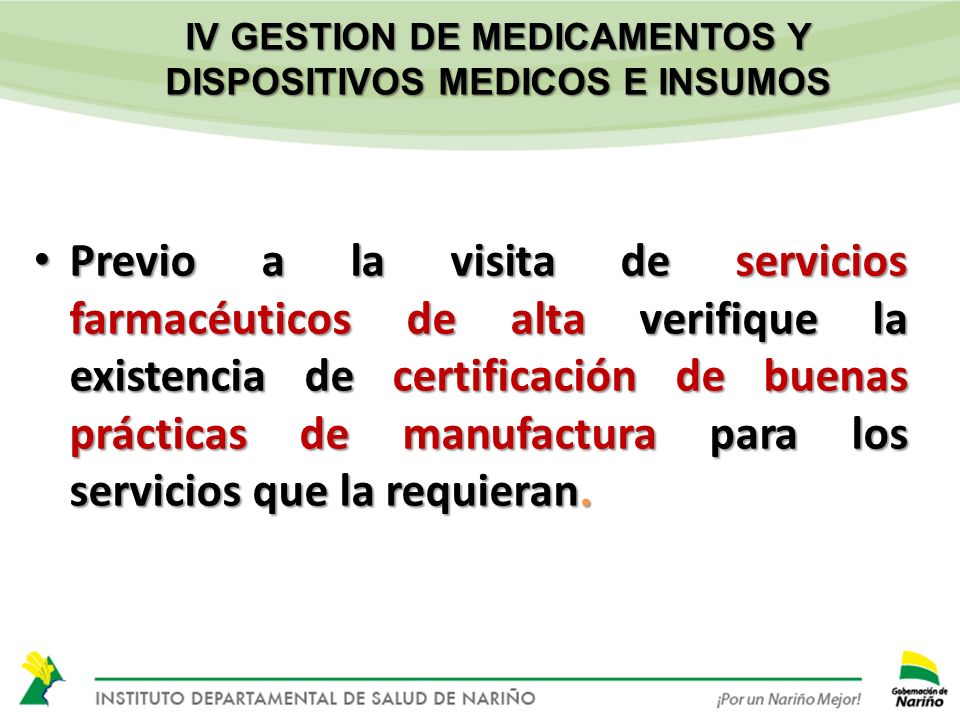 IV GESTION DE MEDICAMENTOS Y DISPOSITIVOS MEDICOS E INSUMOS

• Previo a la visita de servicios farmacéuticos de alta verifique la existencia de certificación de buenas prácticas de manufactura para los servicios que la requieran.

INSTITUTO DEPARTAMENTAL DE SALUD DE NARIÑO

¡Por un Nariño Mejor!

Gobernación de Nariño